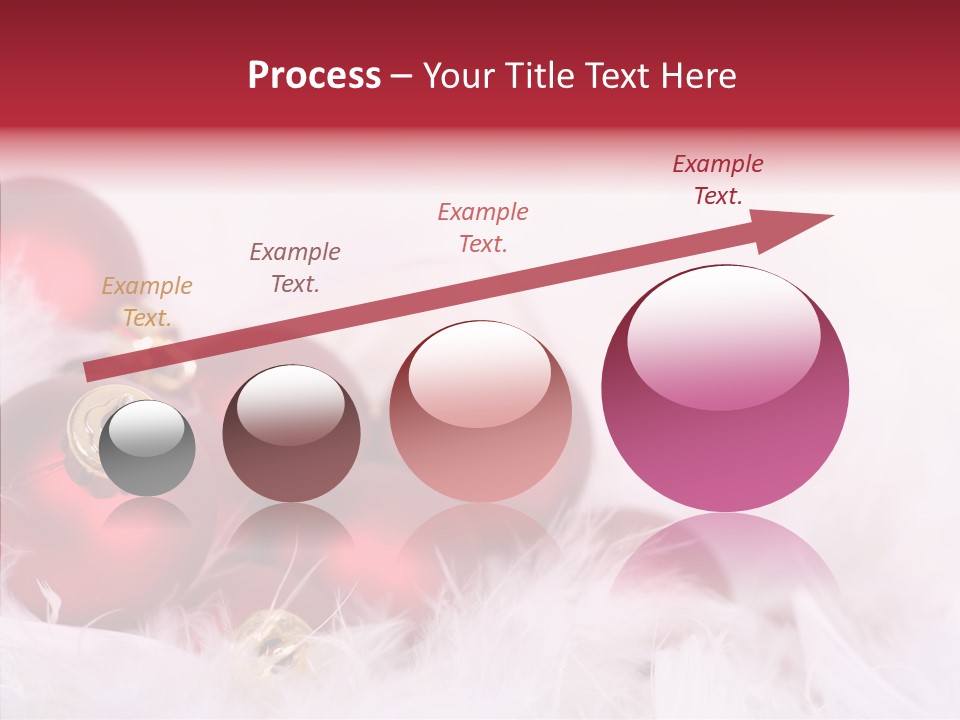 Process – Your Title Text Here

Example Text.

Example Text.

Example Text.

Example Text.